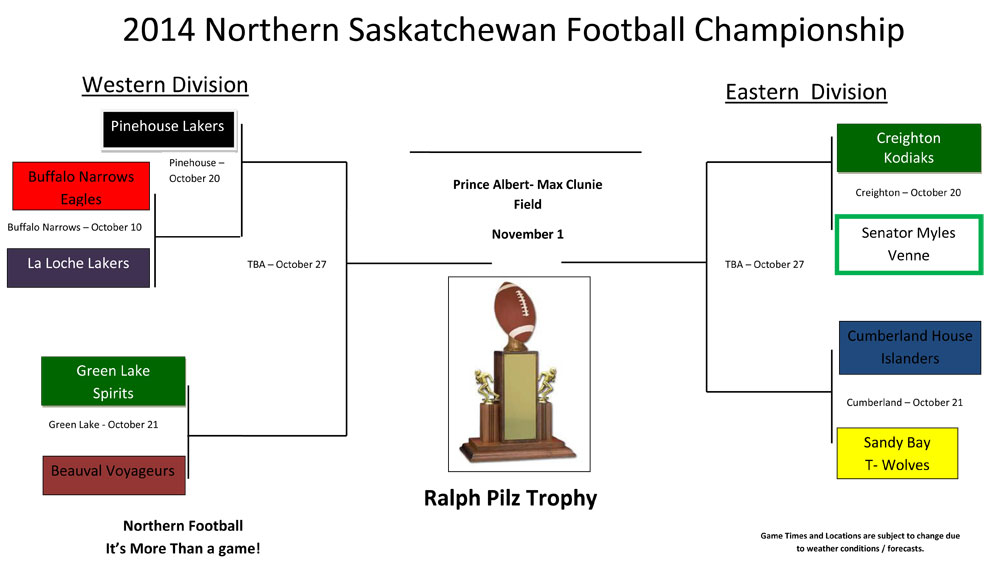 2014 Northern Saskatchewan Football Championship

Western Division

Pinehouse Lakers

Pinehouse – October 20

Buffalo Narrows Eagles

Buffalo Narrows – October 10

La Loche Lakers

TBA – October 27

Green Lake Spirits

Green Lake - October 21

Beauval Voyageurs

Northern Football
It's More Than a game!

Prince Albert- Max Clunie Field

November 1

Ralph Pilz Trophy

Eastern Division

Creighton Kodiaks

Creighton – October 20

Senator Myles Venne

TBA – October 27

Cumberland House Islanders

Cumberland – October 21

Sandy Bay T- Wolves

Game Times and Locations are subject to change due to weather conditions / forecasts.